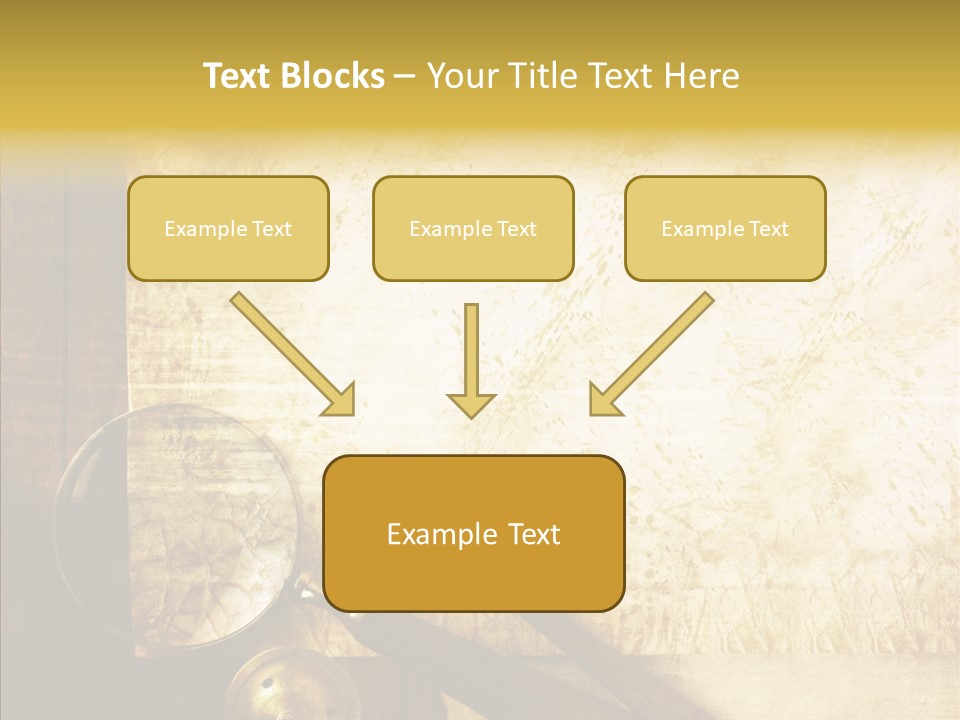 Text Blocks – Your Title Text Here

Example Text

Example Text

Example Text

Example Text